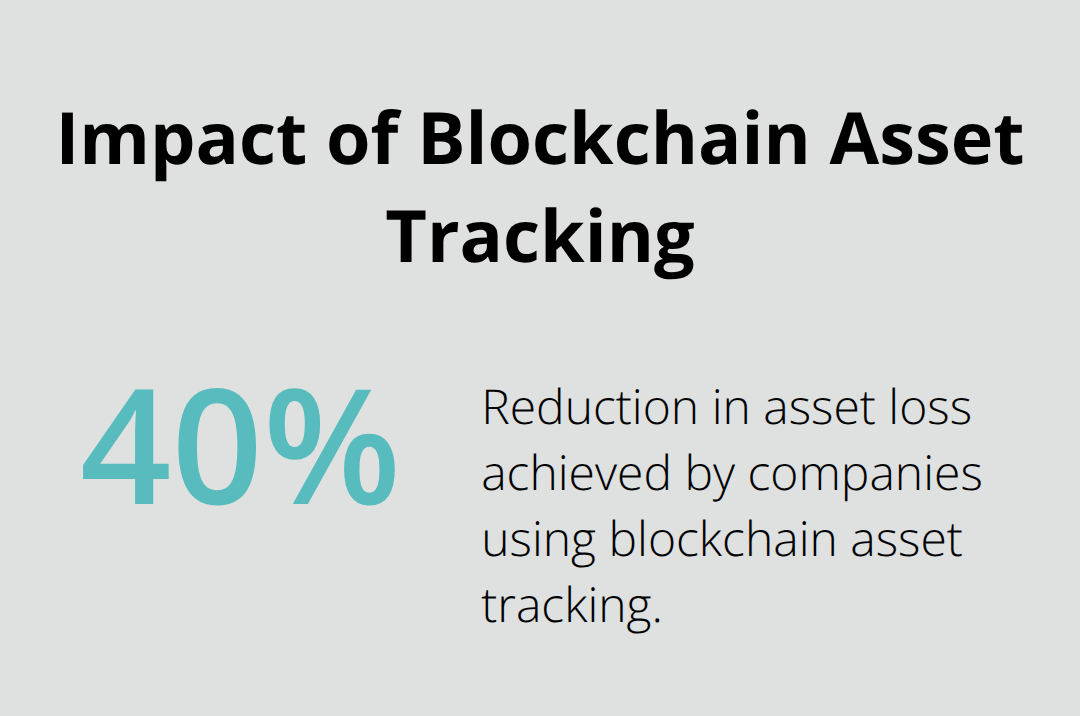 Impact of Blockchain Asset Tracking

40%

Reduction in asset loss achieved by companies using blockchain asset tracking.